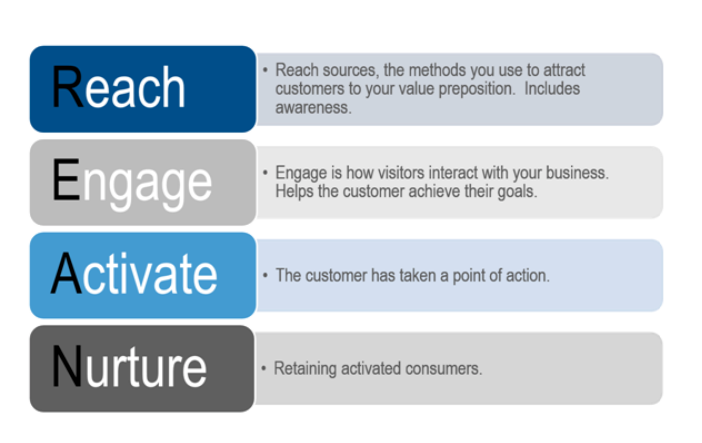 Reach

• Reach sources, the methods you use to attract customers to your value preposition. Includes awareness.

Engage

• Engage is how visitors interact with your business. Helps the customer achieve their goals.

Activate

• The customer has taken a point of action.

Nurture

• Retaining activated consumers.